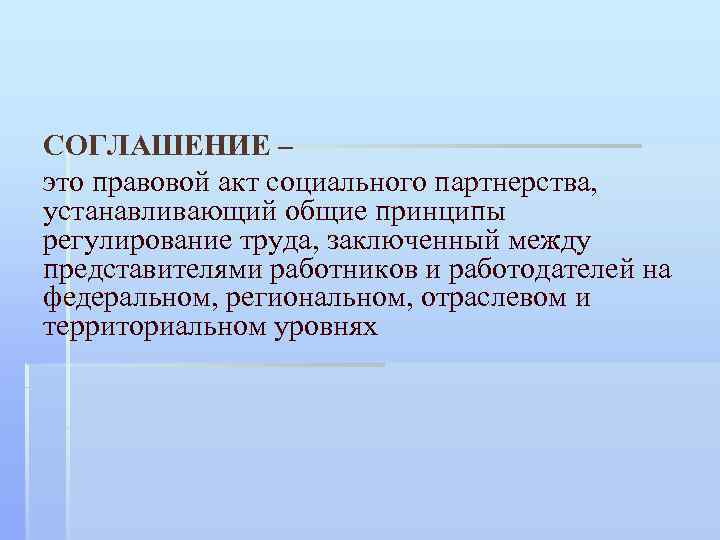 СОГЛАШЕНИЕ –
это правовой акт социального партнерства, устанавливающий общие принципы регулирование труда, заключенный между представителями работников и работодателей на федеральном, региональном, отраслевом и территориальном уровнях